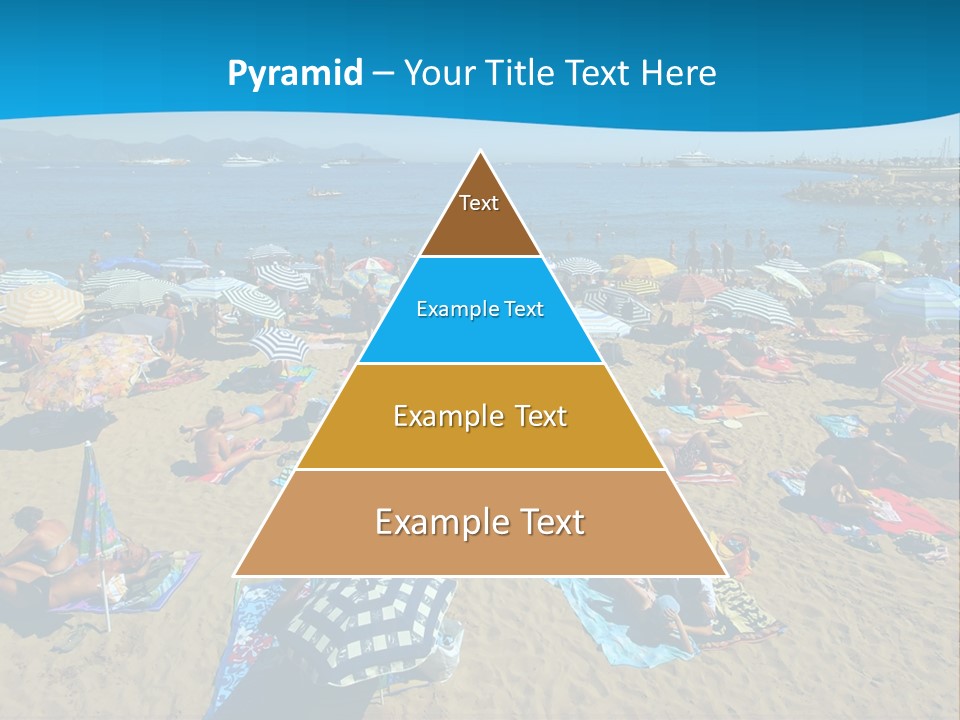 Pyramid – Your Title Text Here

Text

Example Text

Example Text

Example Text